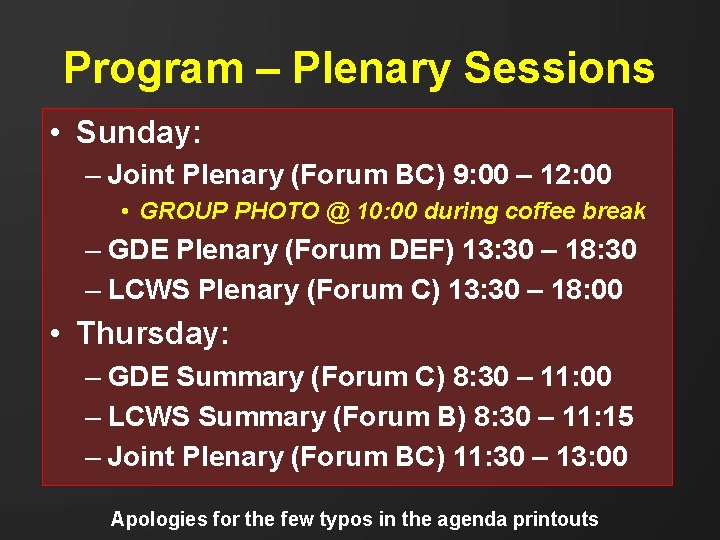 Program – Plenary Sessions

• Sunday:
– Joint Plenary (Forum BC) 9:00 – 12:00
• GROUP PHOTO @ 10:00 during coffee break
– GDE Plenary (Forum DEF) 13:30 – 18:30
– LCWS Plenary (Forum C) 13:30 – 18:00
• Thursday:
– GDE Summary (Forum C) 8:30 – 11:00
– LCWS Summary (Forum B) 8:30 – 11:15
– Joint Plenary (Forum BC) 11:30 – 13:00

Apologies for the few typos in the agenda printouts